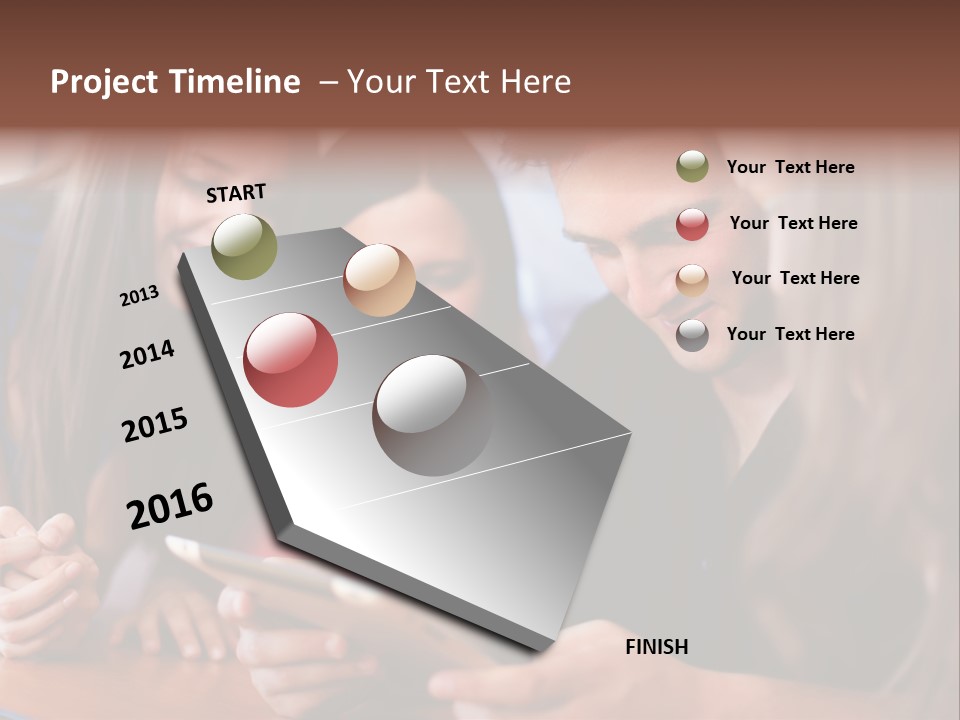 Project Timeline – Your Text Here

START

2013

2014

2015

2016

FINISH

Your Text Here

Your Text Here

Your Text Here

Your Text Here